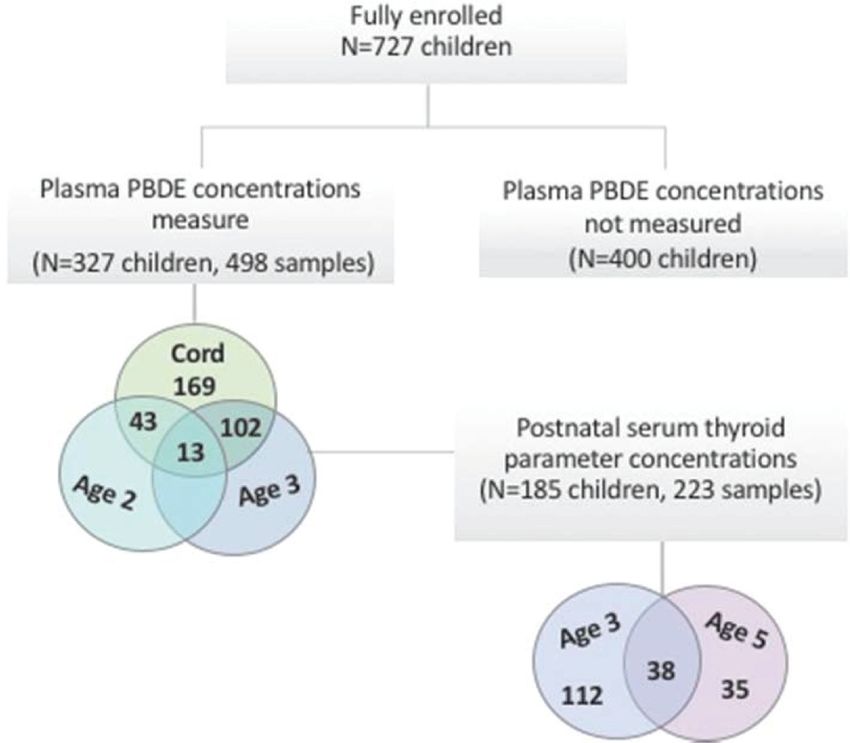 Fully enrolled
N=727 children

Plasma PBDE concentrations measure
(N=327 children, 498 samples)

Plasma PBDE concentrations not measured
(N=400 children)

Cord
169
43
102
13
Age 2
Age 3

Postnatal serum thyroid parameter concentrations
(N=185 children, 223 samples)

Age 3
112
38
Age 5
35